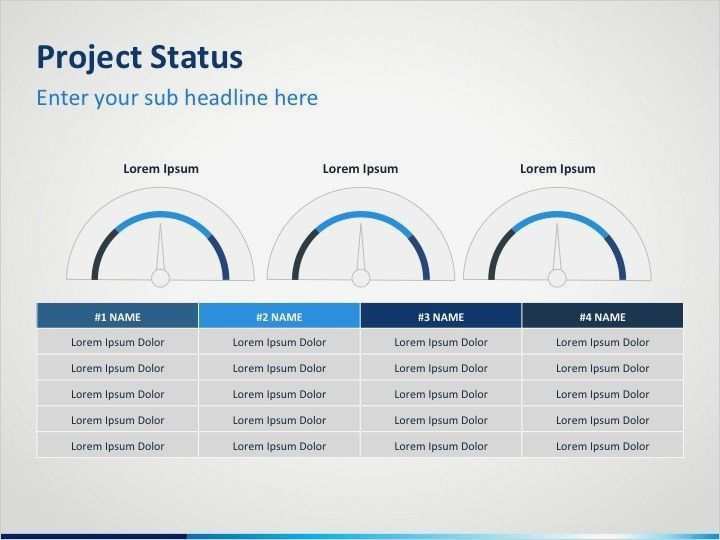 Project Status

Enter your sub headline here

Lorem Ipsum

Lorem Ipsum

Lorem Ipsum

| #1 NAME | #2 NAME | #3 NAME | #4 NAME |
|---|---|---|---|
| Lorem Ipsum Dolor | Lorem Ipsum Dolor | Lorem Ipsum Dolor | Lorem Ipsum Dolor |
| Lorem Ipsum Dolor | Lorem Ipsum Dolor | Lorem Ipsum Dolor | Lorem Ipsum Dolor |
| Lorem Ipsum Dolor | Lorem Ipsum Dolor | Lorem Ipsum Dolor | Lorem Ipsum Dolor |
| Lorem Ipsum Dolor | Lorem Ipsum Dolor | Lorem Ipsum Dolor | Lorem Ipsum Dolor |
| Lorem Ipsum Dolor | Lorem Ipsum Dolor | Lorem Ipsum Dolor | Lorem Ipsum Dolor |